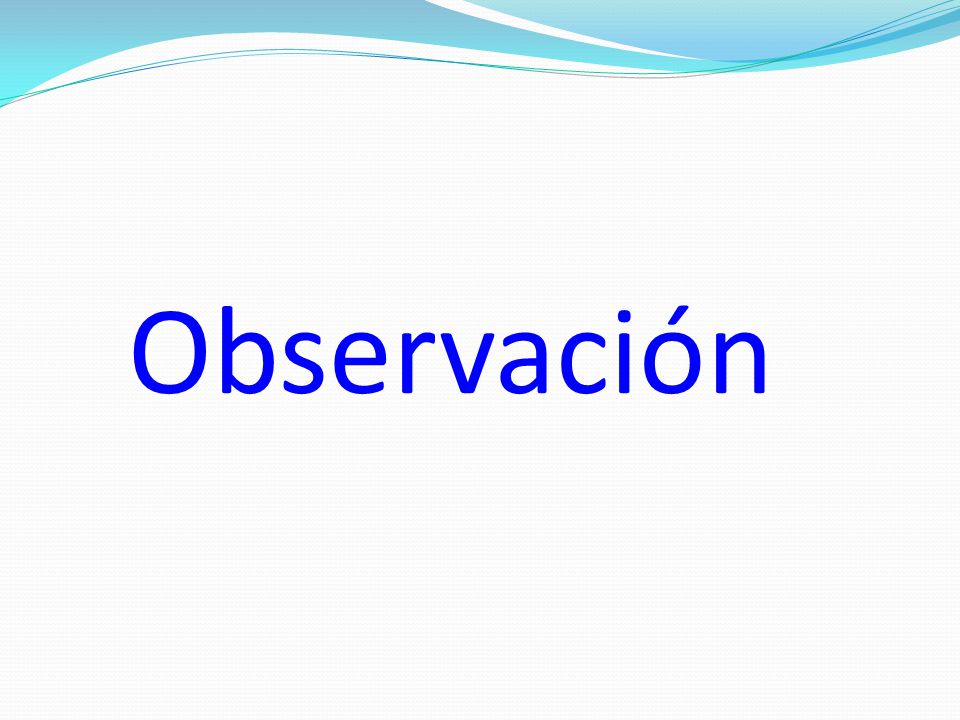 Observación